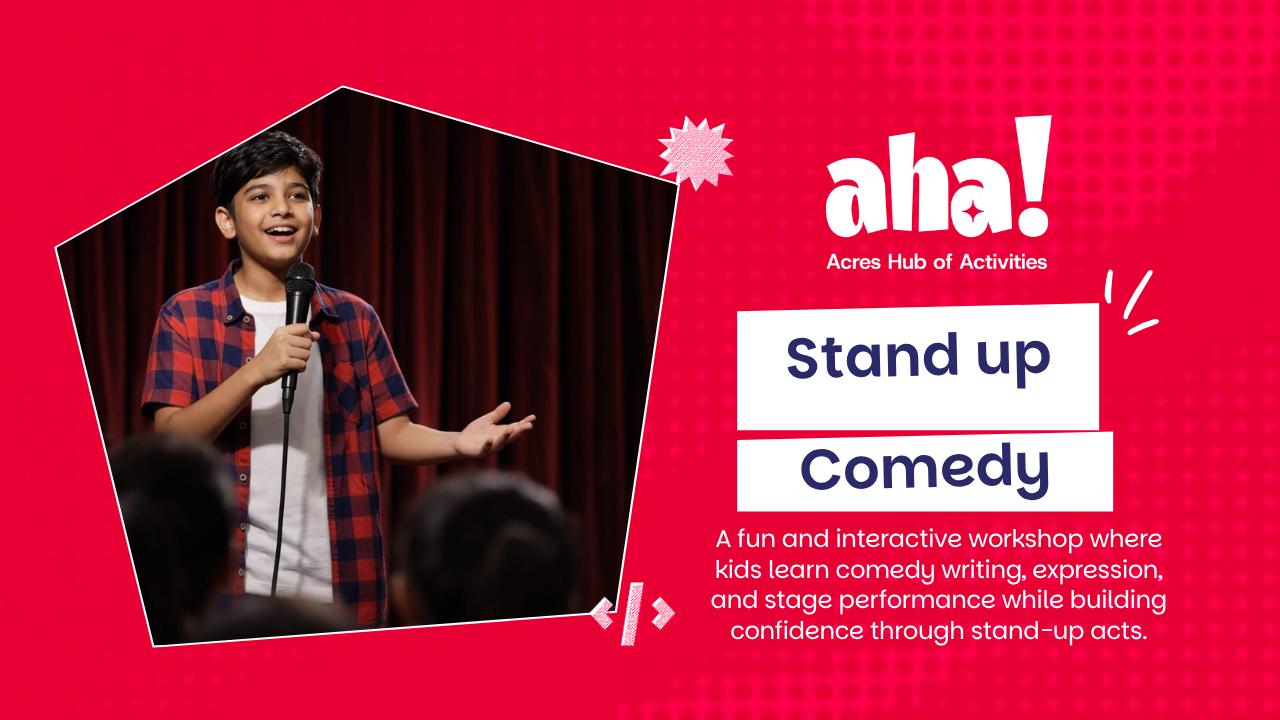 aha!
Acres Hub of Activities

Stand up
Comedy

A fun and interactive workshop where kids learn comedy writing, expression, and stage performance while building confidence through stand-up acts.